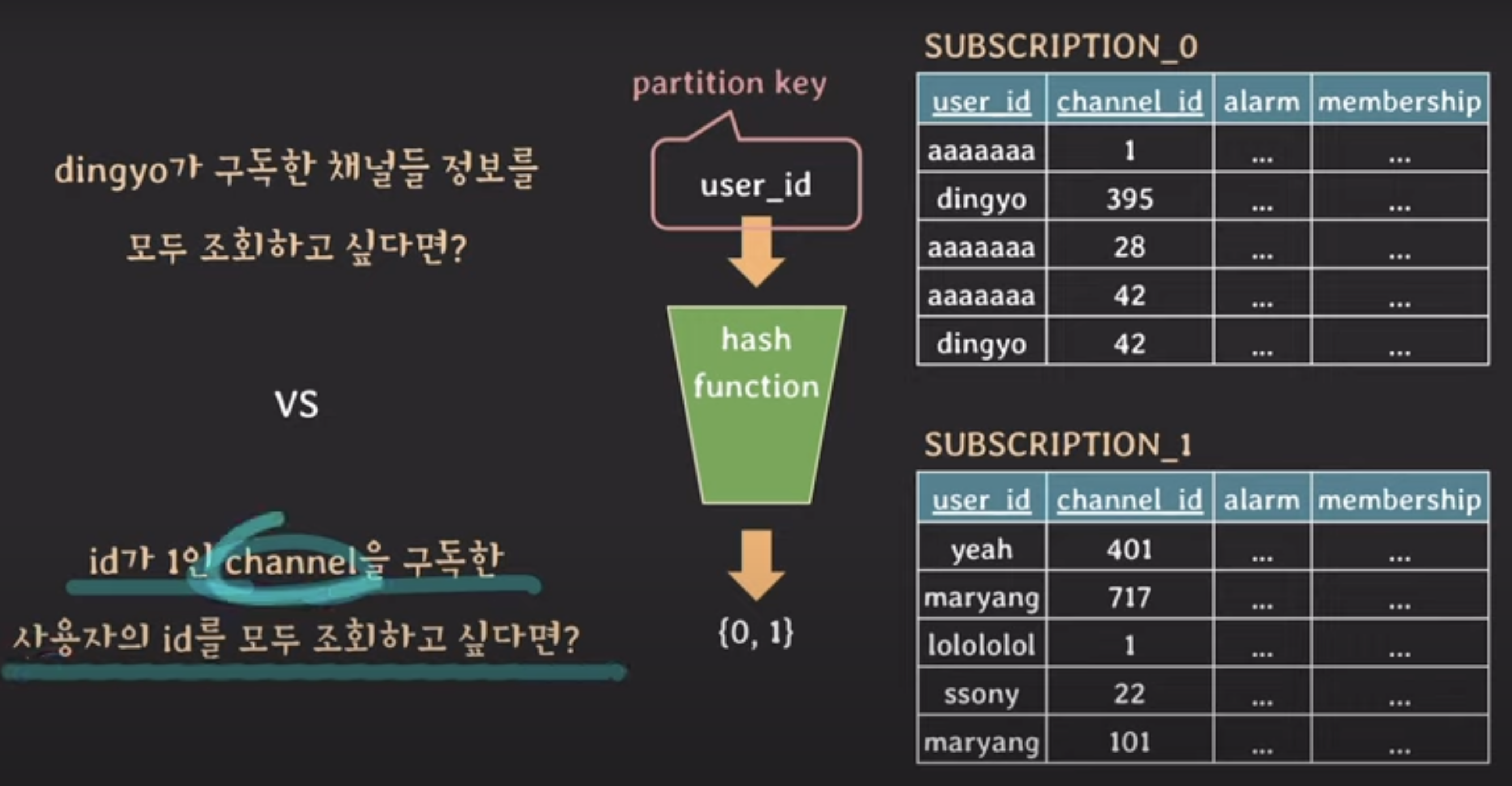 dingyo가 구독한 채널들 정보를 모두 조회하고 싶다면?

VS

id가 1인 channel을 구독한 사용자의 id를 모두 조회하고 싶다면?

partition key

user_id

hash function

{0, 1}

SUBSCRIPTION_0

| user_id | channel_id | alarm | membership |
|---|---|---|---|
| aaaaaaa | 1 | ... | ... |
| dingyo | 395 | ... | ... |
| aaaaaaa | 28 | ... | ... |
| aaaaaaa | 42 | ... | ... |
| dingyo | 42 | ... | ... |

SUBSCRIPTION_1

| user_id | channel_id | alarm | membership |
|---|---|---|---|
| yeah | 401 | ... | ... |
| maryang | 717 | ... | ... |
| lolololol | 1 | ... | ... |
| ssony | 22 | ... | ... |
| maryang | 101 | ... | ... |